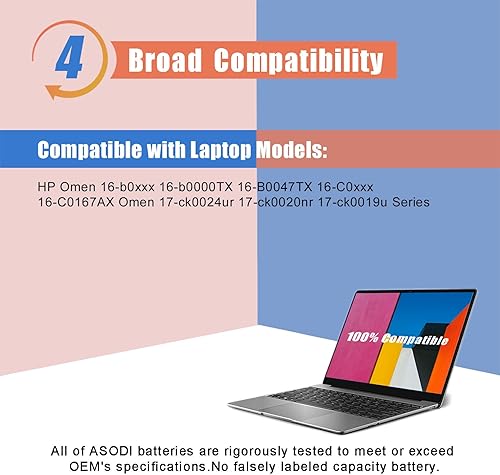 4 Broad Compatibility

Compatible with Laptop Models:

HP Omen 16-b0xxx 16-b0000TX 16-B0047TX 16-C0xxx 16-C0167AX Omen 17-ck0024ur 17-ck0020nr 17-ck0019u Series

100% Compatible

All of ASODI batteries are rigorously tested to meet or exceed OEM's specifications.No falsely labeled capacity battery.